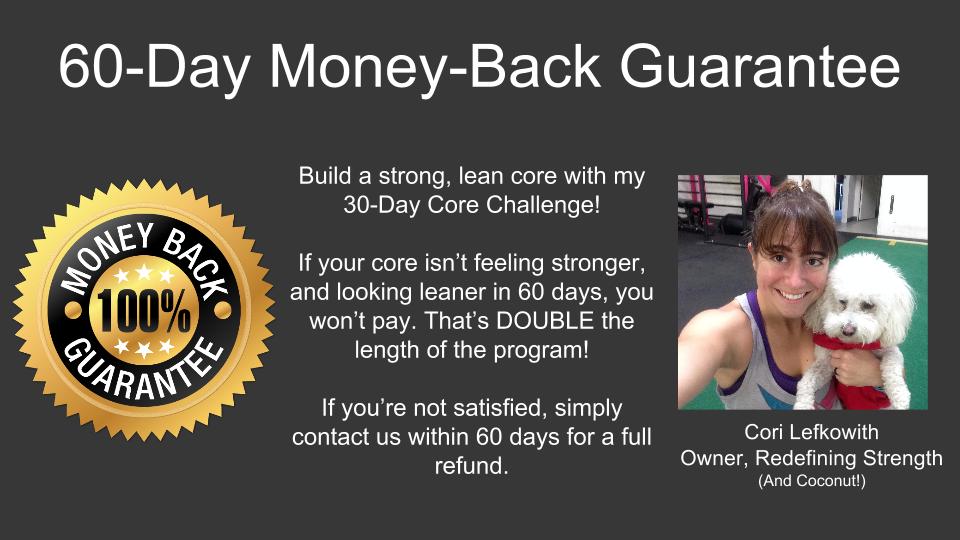 60-Day Money-Back Guarantee

MONEY BACK
100%
GUARANTEE

Build a strong, lean core with my 30-Day Core Challenge!

If your core isn't feeling stronger, and looking leaner in 60 days, you won't pay. That's DOUBLE the length of the program!

If you're not satisfied, simply contact us within 60 days for a full refund.

Cori Lefkowith
Owner, Redefining Strength
(And Coconut!)